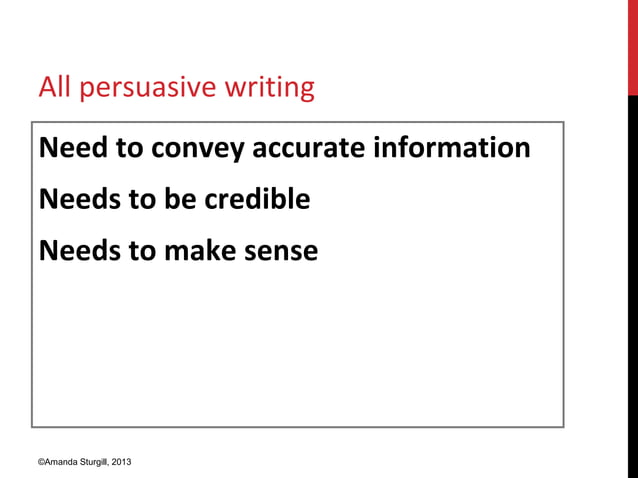 All persuasive writing

Need to convey accurate information

Needs to be credible

Needs to make sense

©Amanda Sturgill, 2013